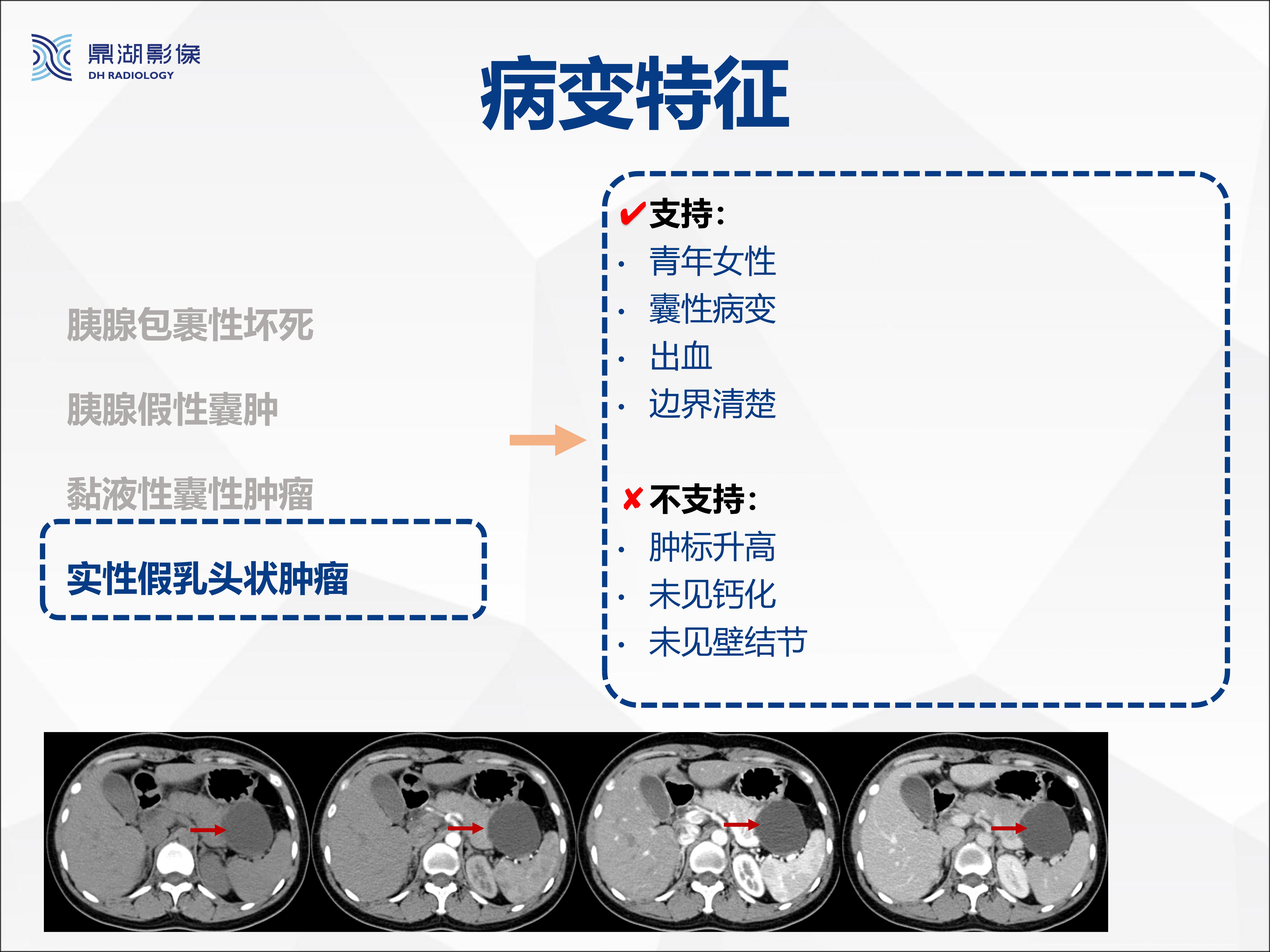 鼎湖影像
DH RADIOLOGY

病变特征

胰腺包裹性坏死

胰腺假性囊肿

黏液性囊性肿瘤

实性假乳头状肿瘤

✔支持：
· 青年女性
· 囊性病变
· 出血
· 边界清楚

✘不支持：
· 肿标升高
· 未见钙化
· 未见壁结节